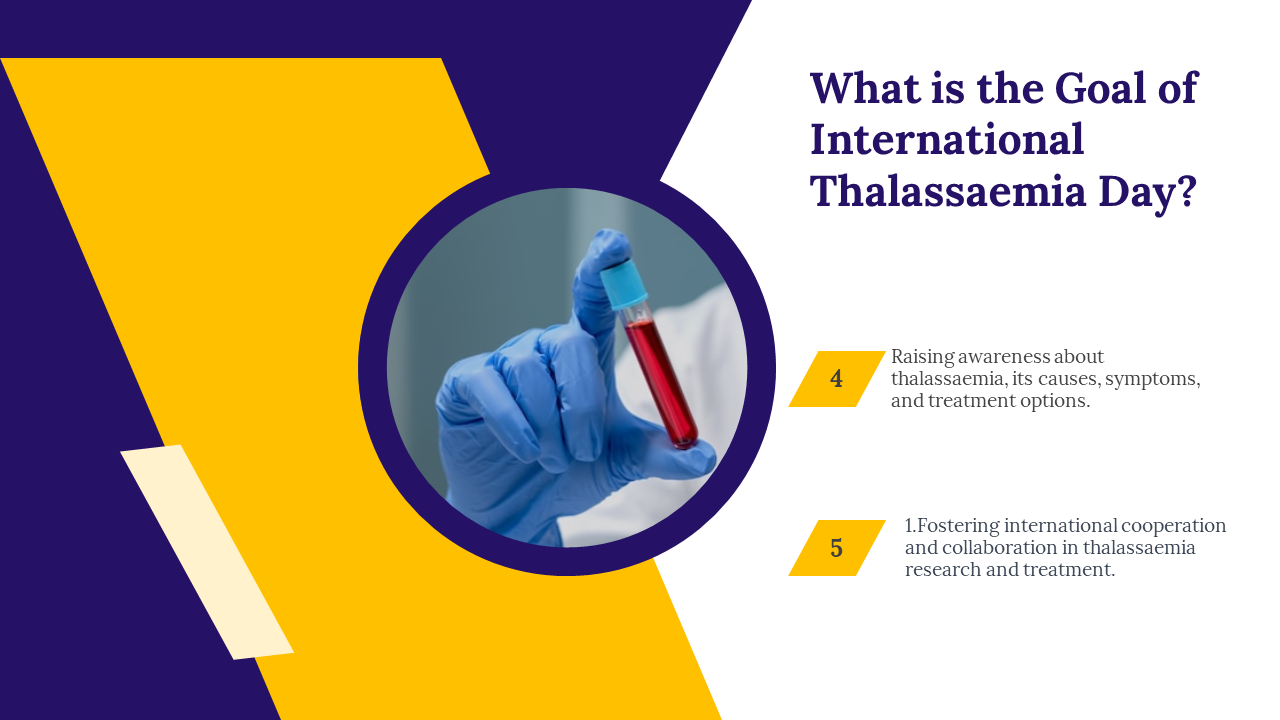 What is the Goal of International Thalassaemia Day?

4

Raising awareness about thalassaemia, its causes, symptoms, and treatment options.

5

1.Fostering international cooperation and collaboration in thalassaemia research and treatment.